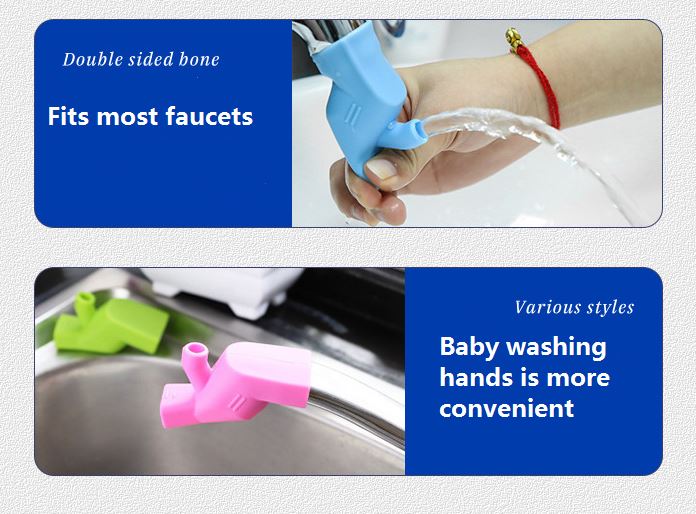 Double sided bone

Fits most faucets

Various styles

Baby washing hands is more convenient